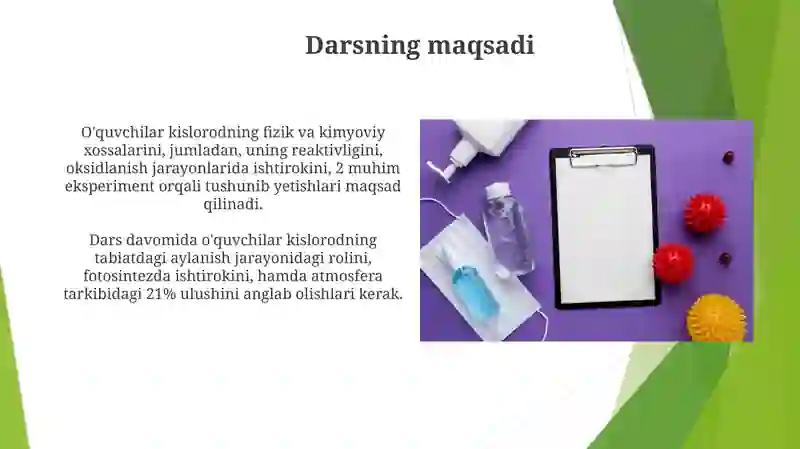 Darsning maqsadi

O'quvchilar kislorodning fizik va kimyoviy xossalarini, jumladan, uning reaktivligini, oksidlanish jarayonlarida ishtirokini, 2 muhim eksperiment orqali tushunib yetishlari maqsad qilinadi.

Dars davomida o'quvchilar kislorodning tabiatdagi aylanish jarayonidagi rolini, fotosintezda ishtirokini, hamda atmosfera tarkibidagi 21% ulushini anglab olishlari kerak.